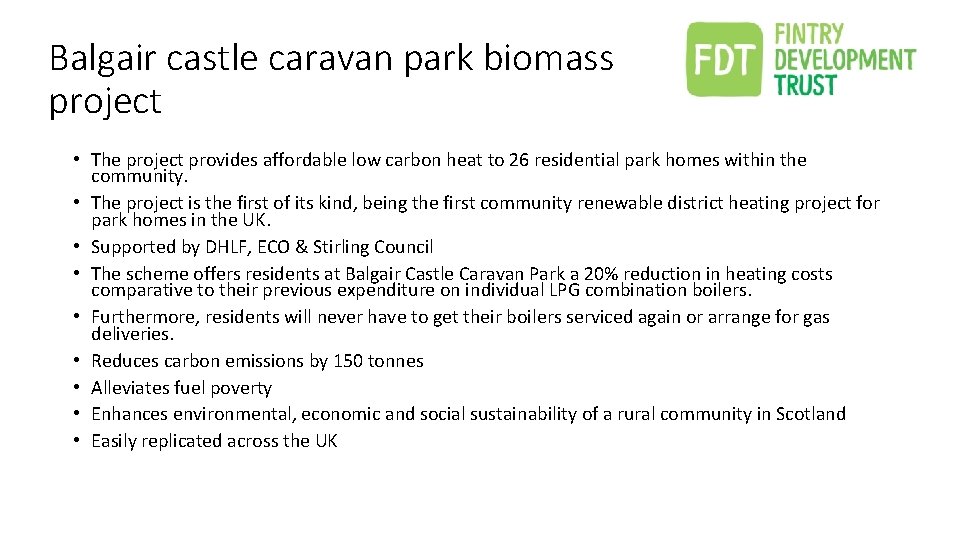 Balgair castle caravan park biomass project

FDT FINTRY DEVELOPMENT TRUST

• The project provides affordable low carbon heat to 26 residential park homes within the community.
• The project is the first of its kind, being the first community renewable district heating project for park homes in the UK.
• Supported by DHLF, ECO & Stirling Council
• The scheme offers residents at Balgair Castle Caravan Park a 20% reduction in heating costs comparative to their previous expenditure on individual LPG combination boilers.
• Furthermore, residents will never have to get their boilers serviced again or arrange for gas deliveries.
• Reduces carbon emissions by 150 tonnes
• Alleviates fuel poverty
• Enhances environmental, economic and social sustainability of a rural community in Scotland
• Easily replicated across the UK